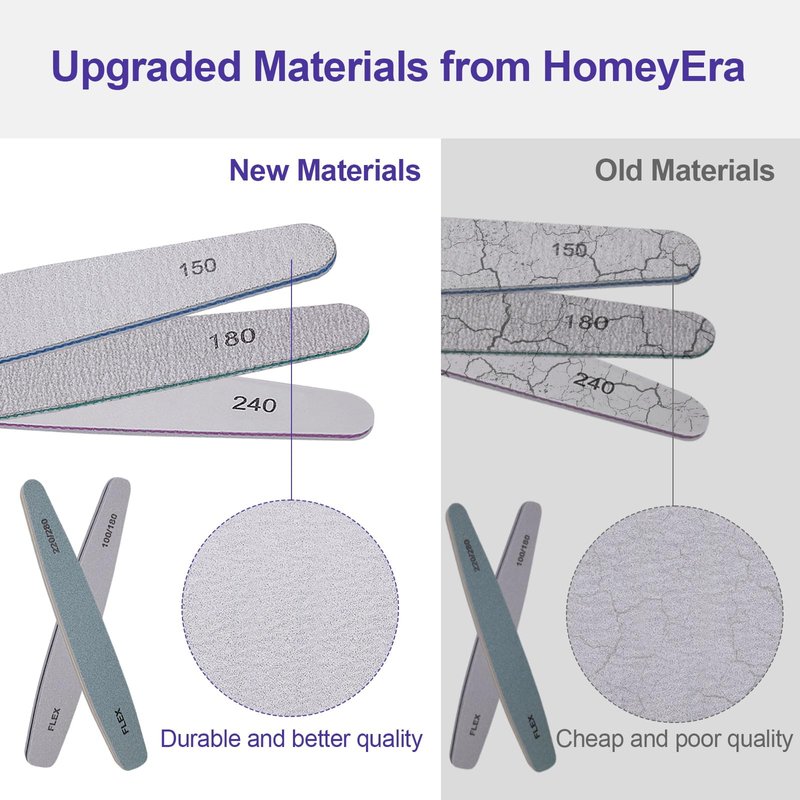 Upgraded Materials from HomeyEra

New Materials

150

180

240

220/280

100/180

FLEX

FLEX

Durable and better quality

Old Materials

150

180

240

220/280

100/180

FLEX

FLEX

Cheap and poor quality